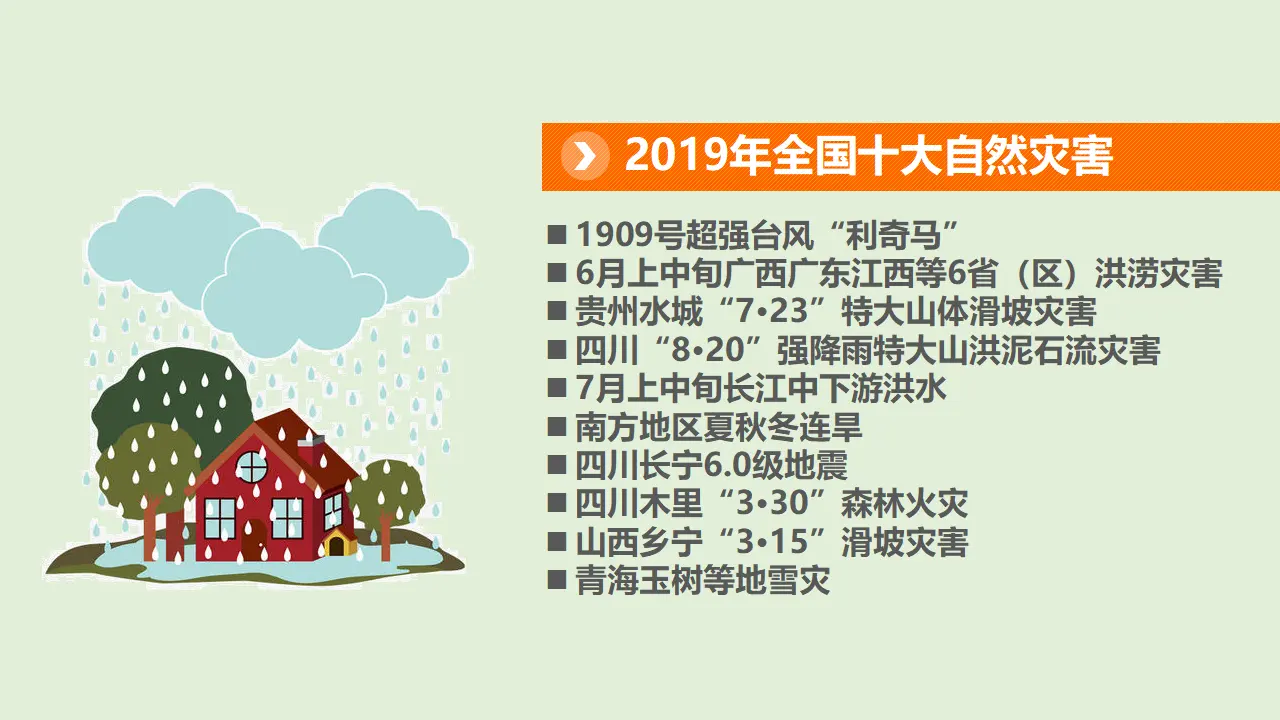 2019年全国十大自然灾害

■ 1909号超强台风“利奇马”
■ 6月上中旬广西广东江西等6省（区）洪涝灾害
■ 贵州水城“7•23”特大山体滑坡灾害
■ 四川“8•20”强降雨特大山洪泥石流灾害
■ 7月上中旬长江中下游洪水
■ 南方地区夏秋冬连旱
■ 四川长宁6.0级地震
■ 四川木里“3•30”森林火灾
■ 山西乡宁“3•15”滑坡灾害
■ 青海玉树等地雪灾